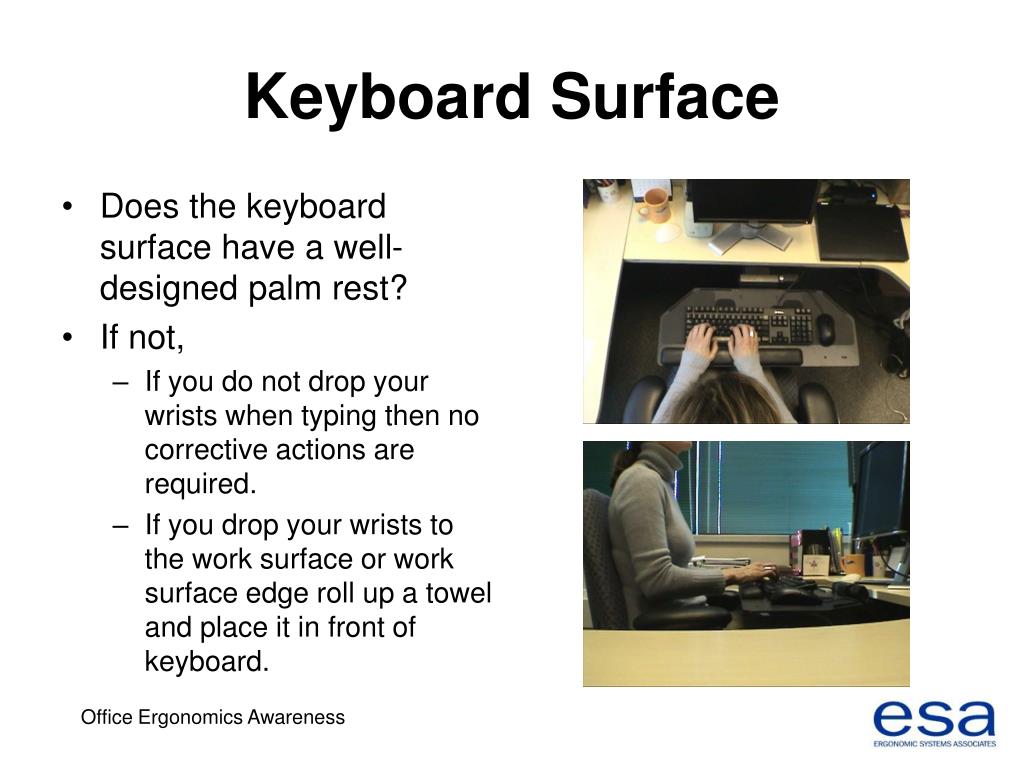 Keyboard Surface

• Does the keyboard surface have a well-designed palm rest?
• If not,
– If you do not drop your wrists when typing then no corrective actions are required.
– If you drop your wrists to the work surface or work surface edge roll up a towel and place it in front of keyboard.

Office Ergonomics Awareness

esa
ERGONOMIC SYSTEMS ASSOCIATES